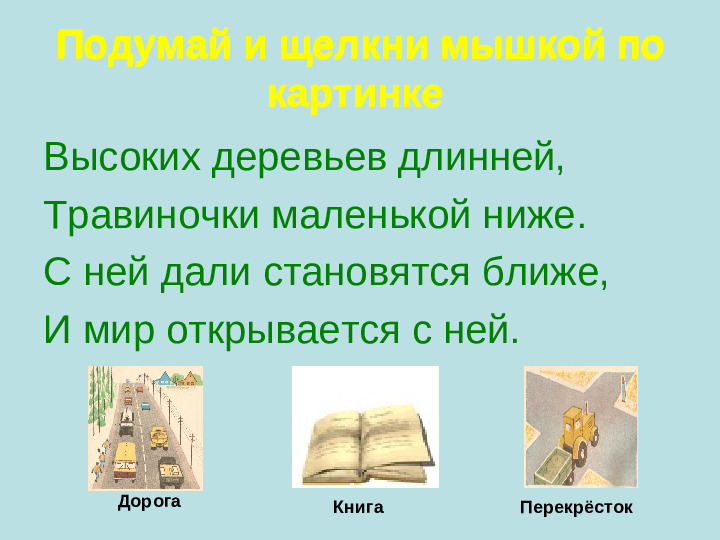 Подумай и щелкни мышкой по картинке

Высоких деревьев длинней,
Травиночки маленькой ниже.
С ней дали становятся ближе,
И мир открывается с ней.

Дорога

Книга

Перекрёсток